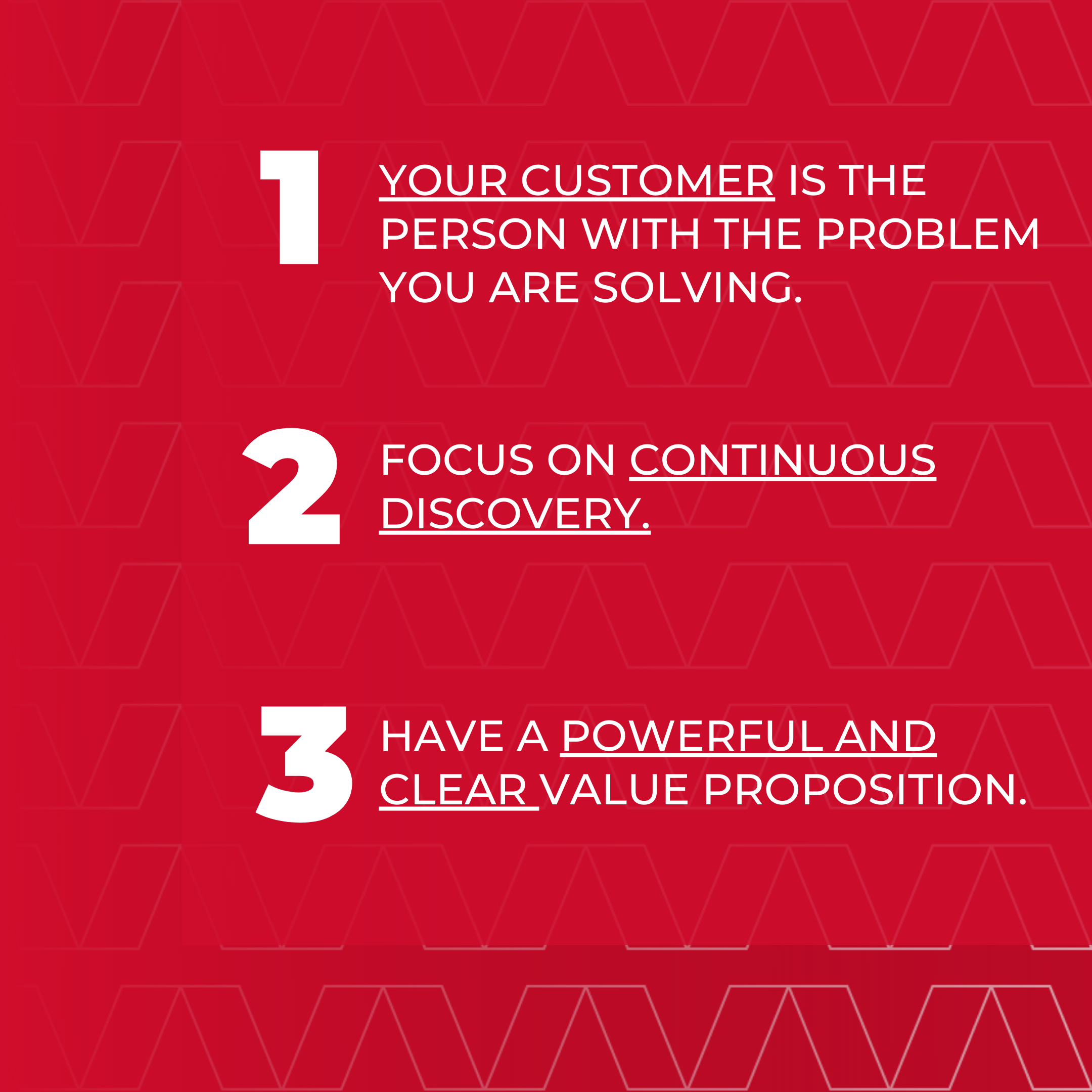 1 YOUR CUSTOMER IS THE PERSON WITH THE PROBLEM YOU ARE SOLVING.

2 FOCUS ON CONTINUOUS DISCOVERY.

3 HAVE A POWERFUL AND CLEAR VALUE PROPOSITION.